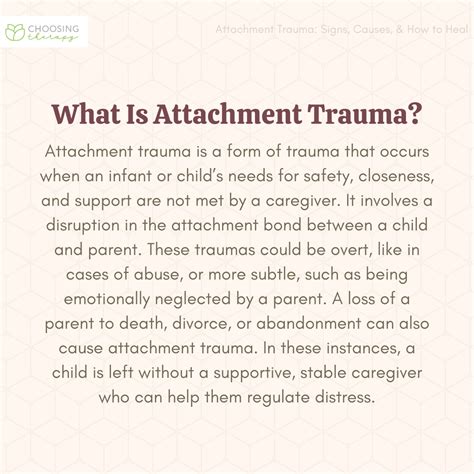 CHOOSING therapy

Attachment Trauma: Signs, Causes, & How to Heal

What Is Attachment Trauma?

Attachment trauma is a form of trauma that occurs when an infant or child's needs for safety, closeness, and support are not met by a caregiver. It involves a disruption in the attachment bond between a child and parent. These traumas could be overt, like in cases of abuse, or more subtle, such as being emotionally neglected by a parent. A loss of a parent to death, divorce, or abandonment can also cause attachment trauma. In these instances, a child is left without a supportive, stable caregiver who can help them regulate distress.